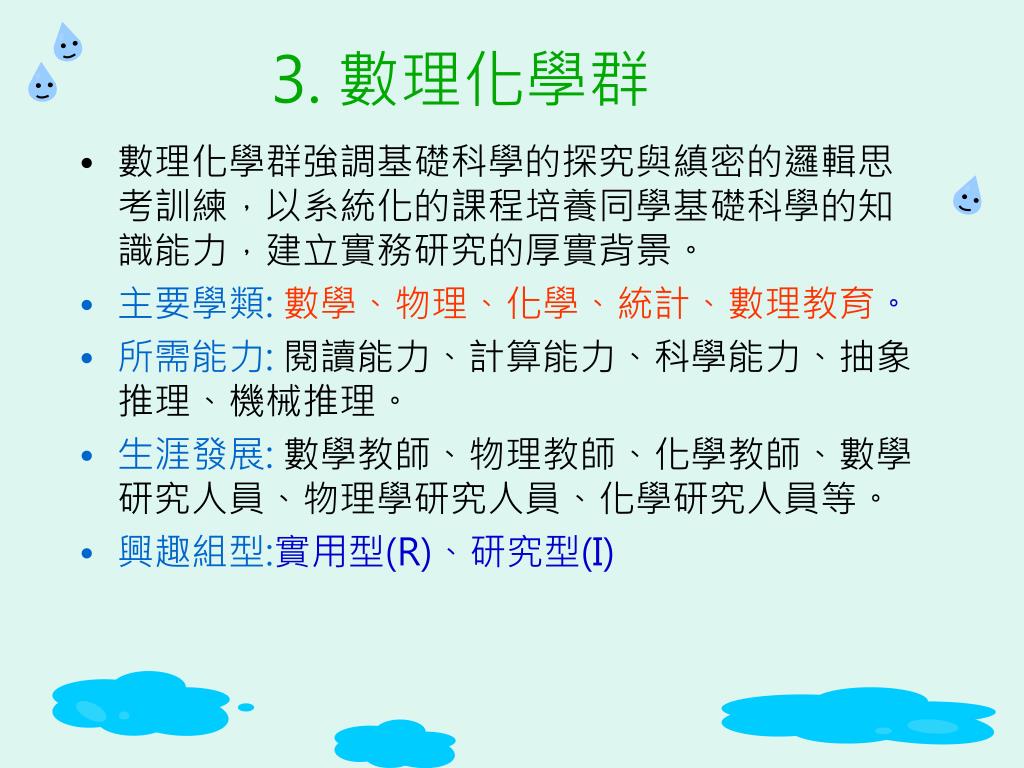 3. 數理化學群

• 數理化學群強調基礎科學的探究與縝密的邏輯思考訓練，以系統化的課程培養同學基礎科學的知識能力，建立實務研究的厚實背景。

• 主要學類: 數學、物理、化學、統計、數理教育。

• 所需能力: 閱讀能力、計算能力、科學能力、抽象推理、機械推理。

• 生涯發展: 數學教師、物理教師、化學教師、數學研究人員、物理學研究人員、化學研究人員等。

• 興趣組型:實用型(R)、研究型(I)